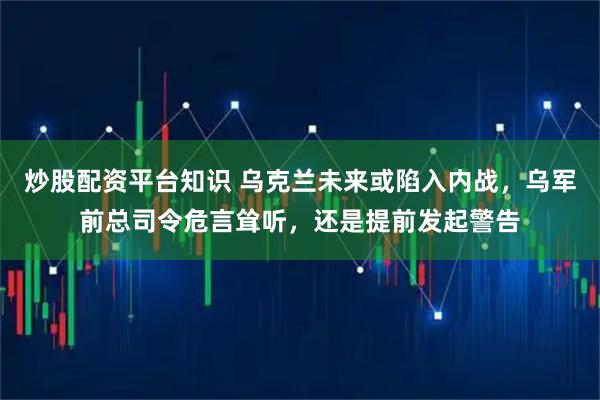 炒股配资平台知识 乌克兰未来或陷入内战，乌军前总司令危言耸听，还是提前发起警告